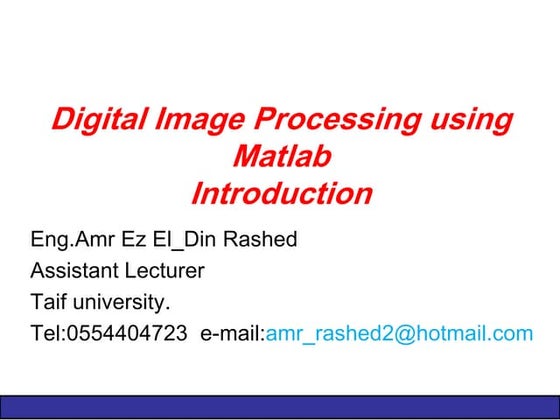 Digital Image Processing using Matlab
Introduction

Eng.Amr Ez El_Din Rashed
Assistant Lecturer
Taif university.
Tel:0554404723 e-mail:amr_rashed2@hotmail.com